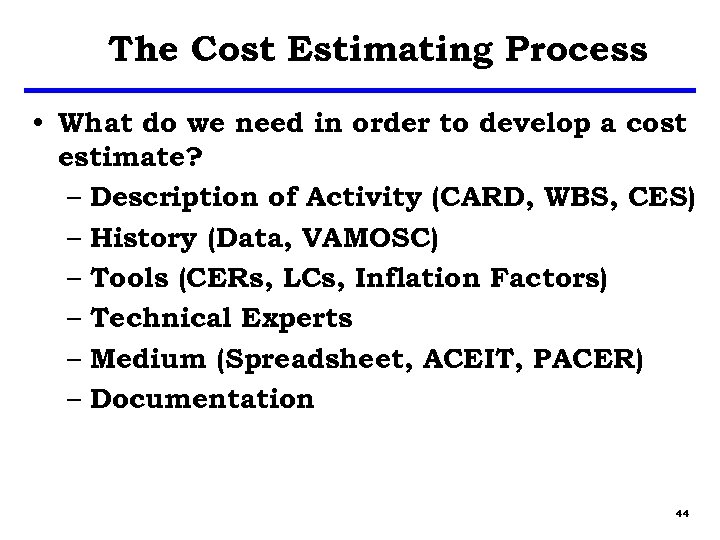 The Cost Estimating Process

• What do we need in order to develop a cost estimate?
– Description of Activity (CARD, WBS, CES)
– History (Data, VAMOSC)
– Tools (CERs, LCs, Inflation Factors)
– Technical Experts
– Medium (Spreadsheet, ACEIT, PACER)
– Documentation

44